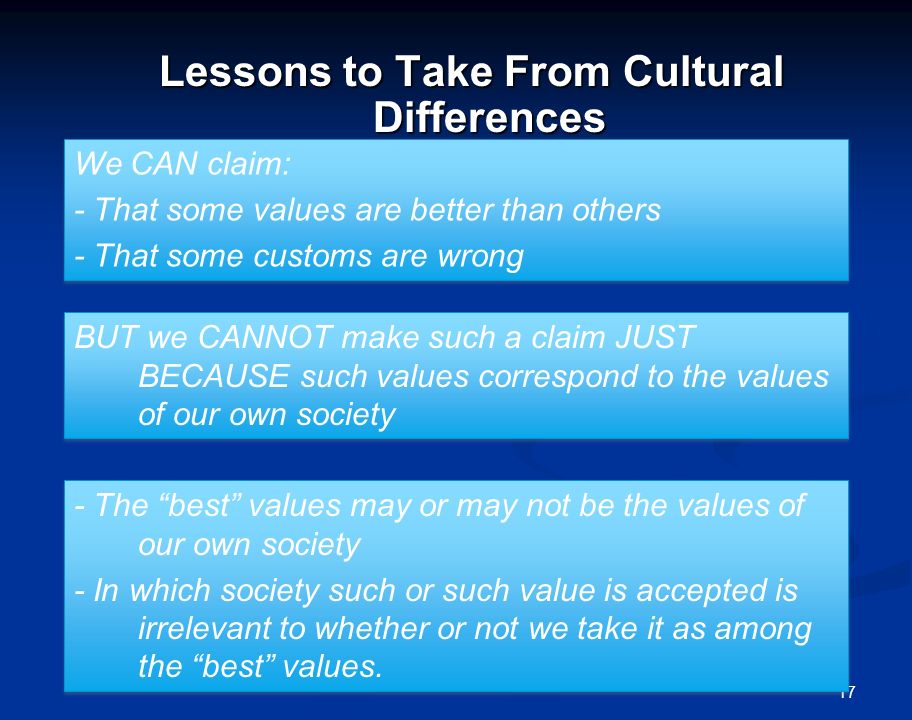 Lessons to Take From Cultural Differences

We CAN claim:
- That some values are better than others
- That some customs are wrong

BUT we CANNOT make such a claim JUST BECAUSE such values correspond to the values of our own society

- The “best” values may or may not be the values of our own society
- In which society such or such value is accepted is irrelevant to whether or not we take it as among the “best” values.

17